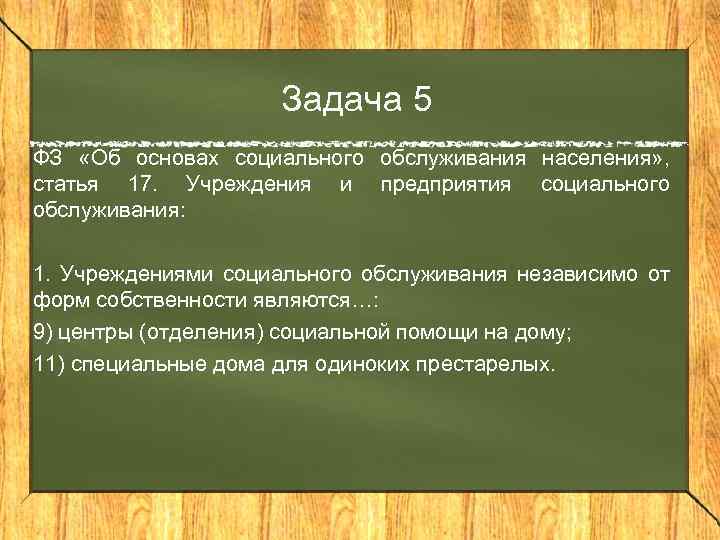 Задача 5

ФЗ «Об основах социального обслуживания населения», статья 17. Учреждения и предприятия социального обслуживания:

1. Учреждениями социального обслуживания независимо от форм собственности являются…:

9) центры (отделения) социальной помощи на дому;

11) специальные дома для одиноких престарелых.